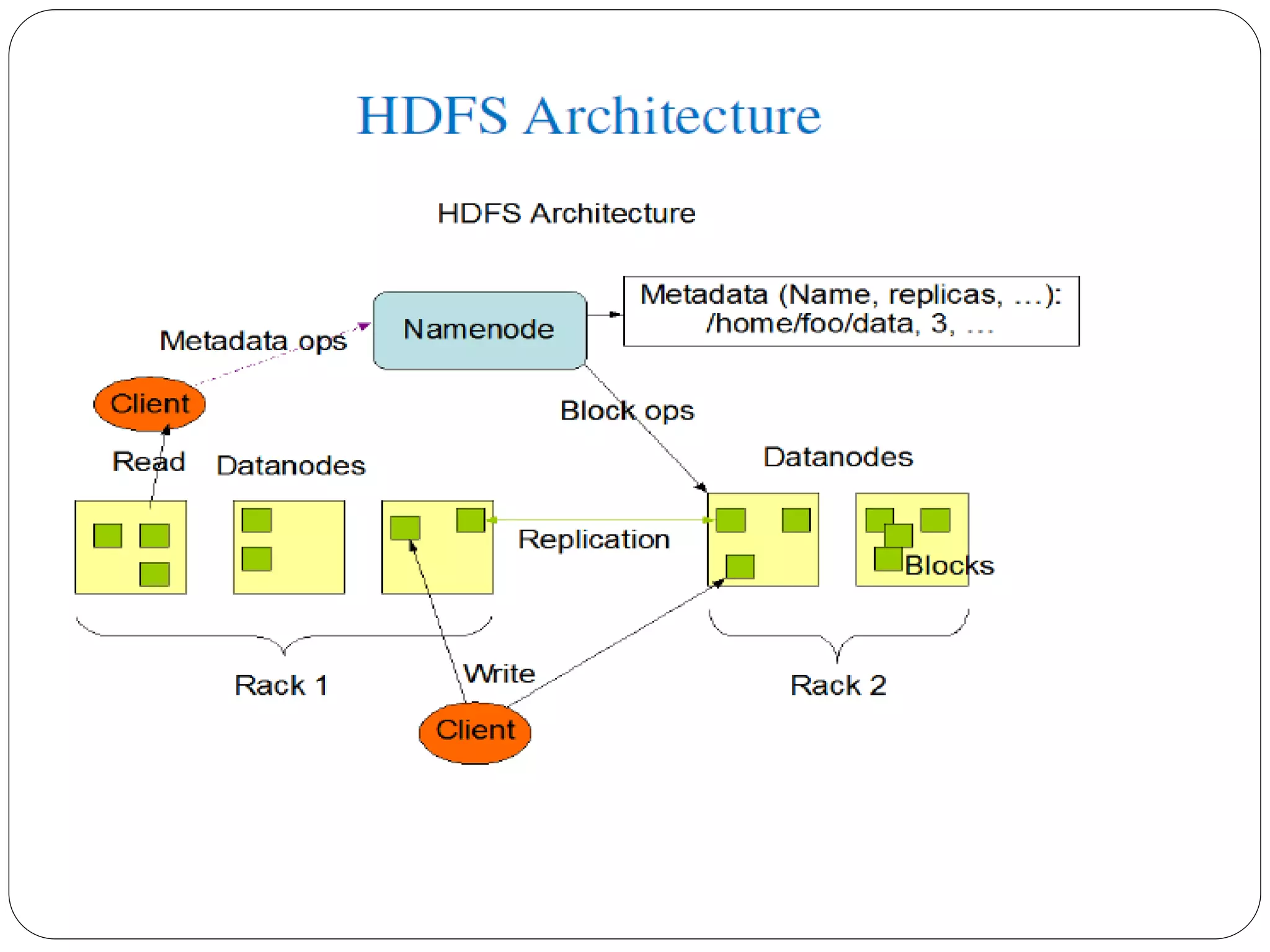 HDFS Architecture

HDFS Architecture

Metadata ops

Namenode

Metadata (Name, replicas, ...): /home/foo/data, 3, ...

Client

Block ops

Read

Datanodes

Datanodes

Replication

Blocks

Rack 1

Write

Rack 2

Client